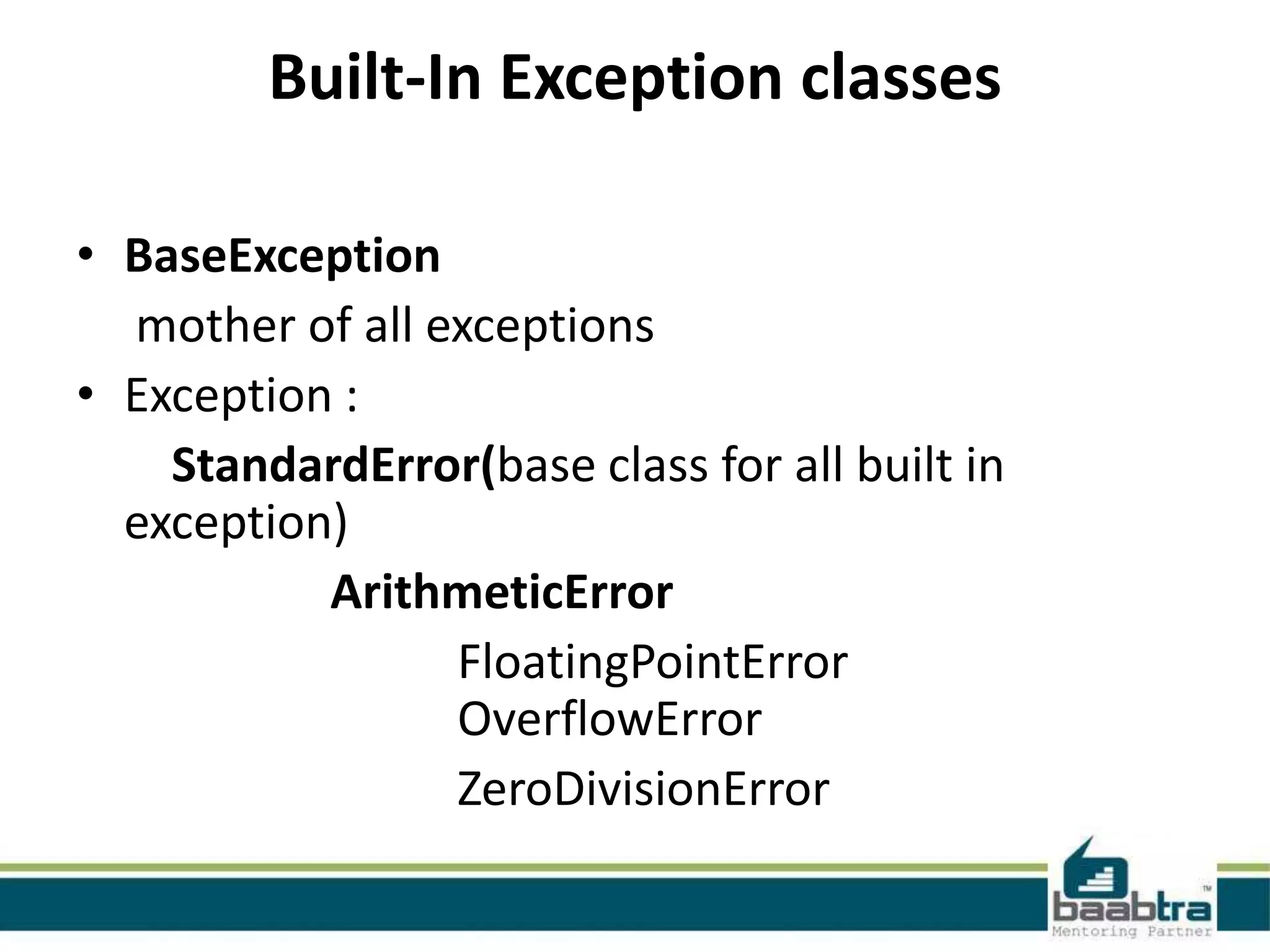 Built-In Exception classes

• BaseException

mother of all exceptions

• Exception :

StandardError(base class for all built in exception)

ArithmeticError

FloatingPointError
OverflowError
ZeroDivisionError

baabtra™
Mentoring Partner